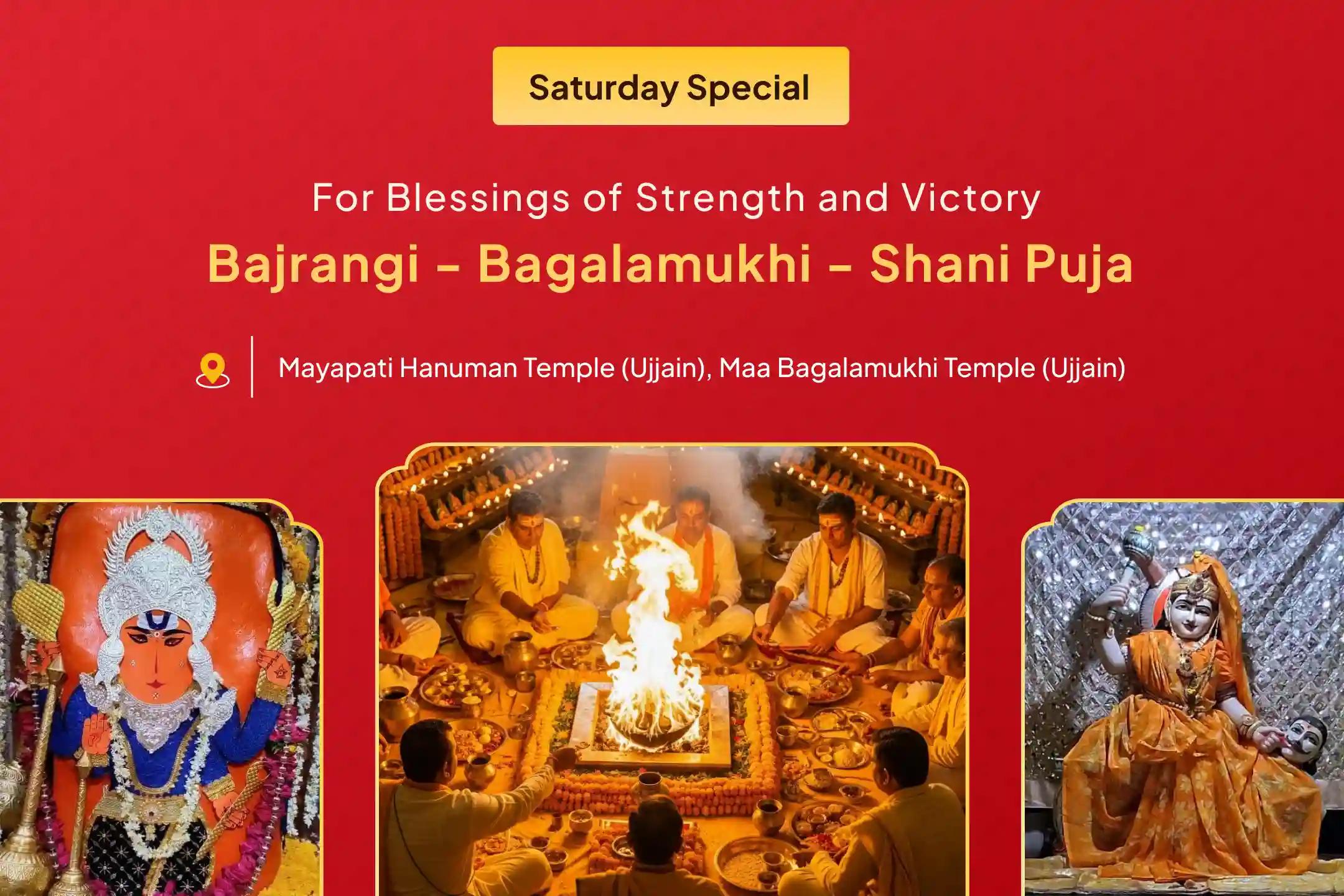 Saturday Special

For Blessings of Strength and Victory

Bajrangi - Bagalamukhi - Shani Puja

Mayapati Hanuman Temple (Ujjain), Maa Bagalamukhi Temple (Ujjain)